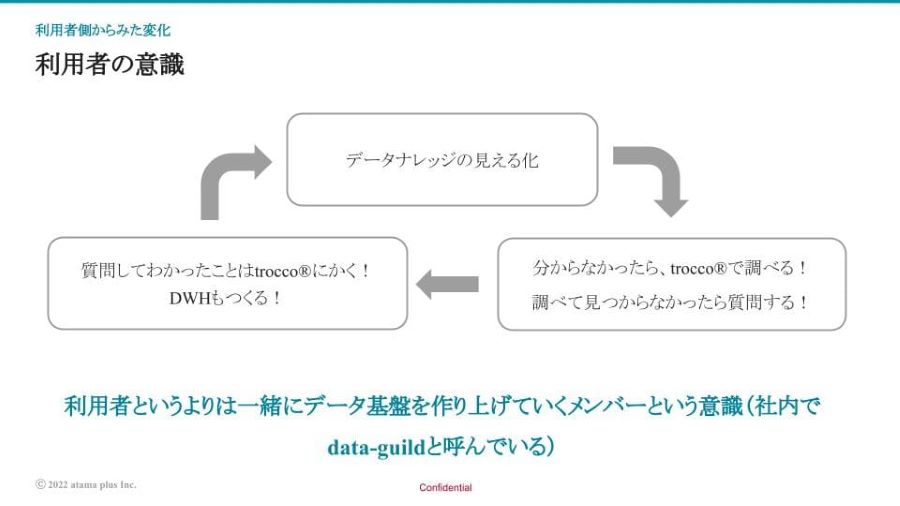 利用者側からみた変化

利用者の意識

データナレッジの見える化

分からなかったら、trocco®で調べる！
調べて見つからなかったら質問する！

質問してわかったことはtrocco®にかく！
DWHもつくる！

利用者というよりは一緒にデータ基盤を作り上げていくメンバーという意識（社内でdata-guildと呼んでいる）

Ⓒ 2022 atama plus Inc.

Confidential